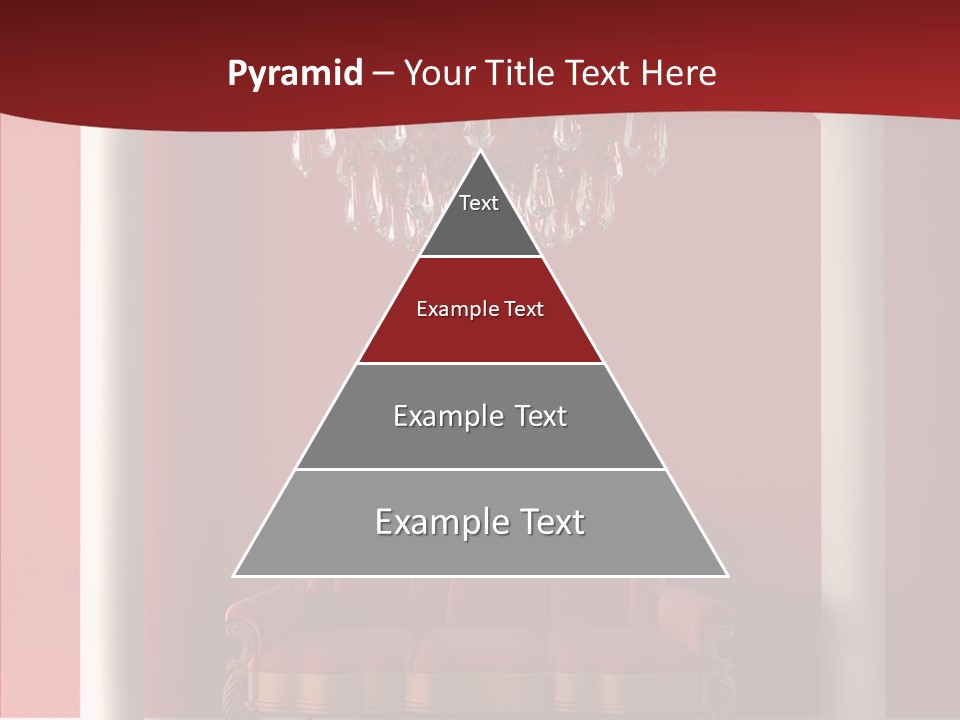 Pyramid – Your Title Text Here

Text

Example Text

Example Text

Example Text